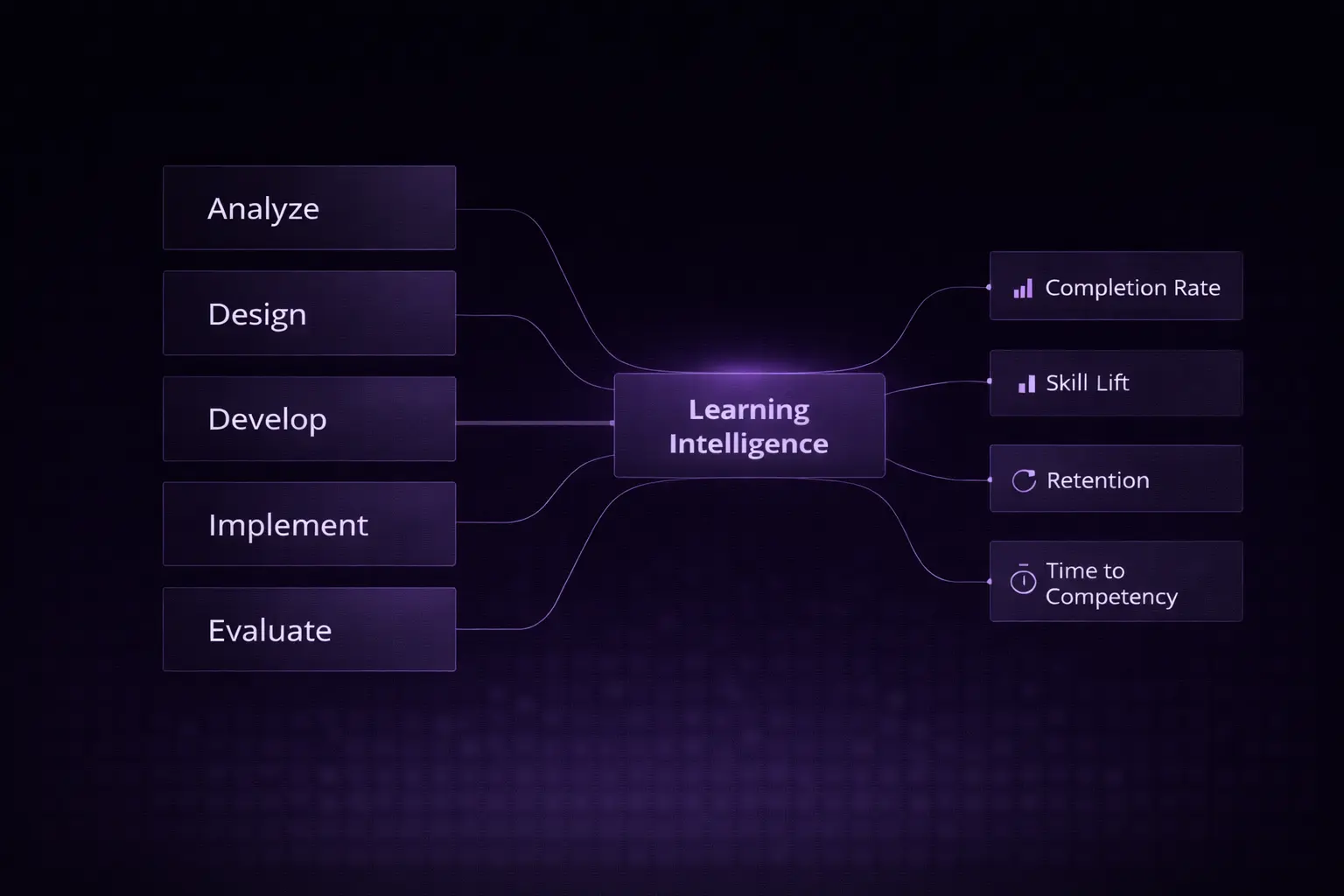 Analyze

Design

Develop

Implement

Evaluate

Learning Intelligence

Completion Rate

Skill Lift

Retention

Time to Competency